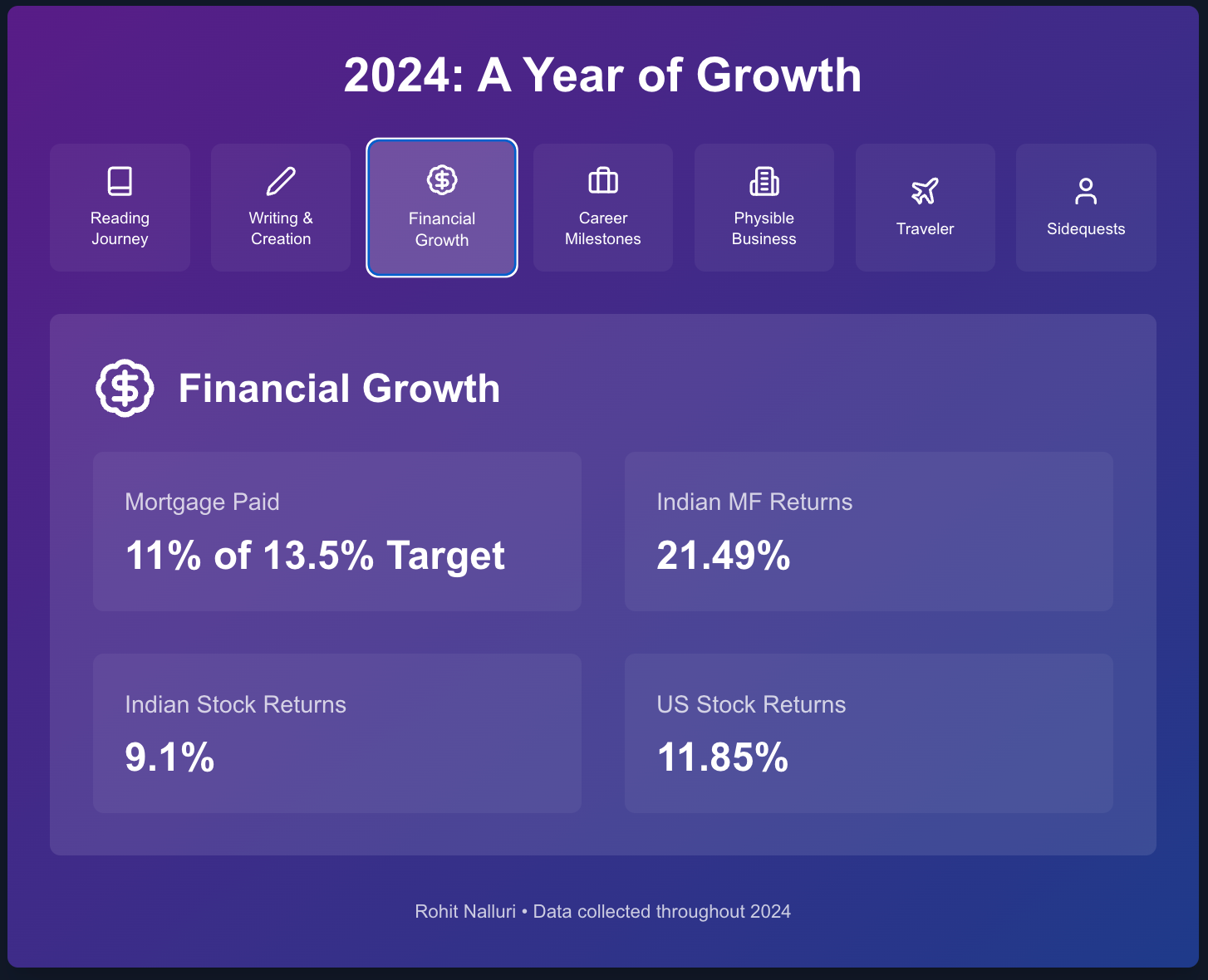 2024: A Year of Growth

Reading Journey

Writing & Creation

Financial Growth

Career Milestones

Physible Business

Traveler

Sidequests

Financial Growth

Mortgage Paid

11% of 13.5% Target

Indian MF Returns

21.49%

Indian Stock Returns

9.1%

US Stock Returns

11.85%

Rohit Nalluri • Data collected throughout 2024